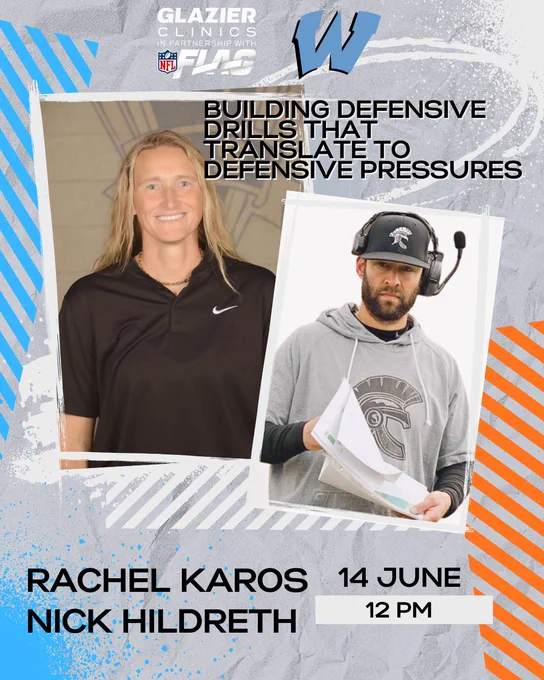 GLAZIER CLINICS
IN PARTNERSHIP WITH
NFL FLAG

W

BUILDING DEFENSIVE DRILLS THAT TRANSLATE TO DEFENSIVE PRESSURES

RACHEL KAROS
NICK HILDRETH

14 JUNE
12 PM